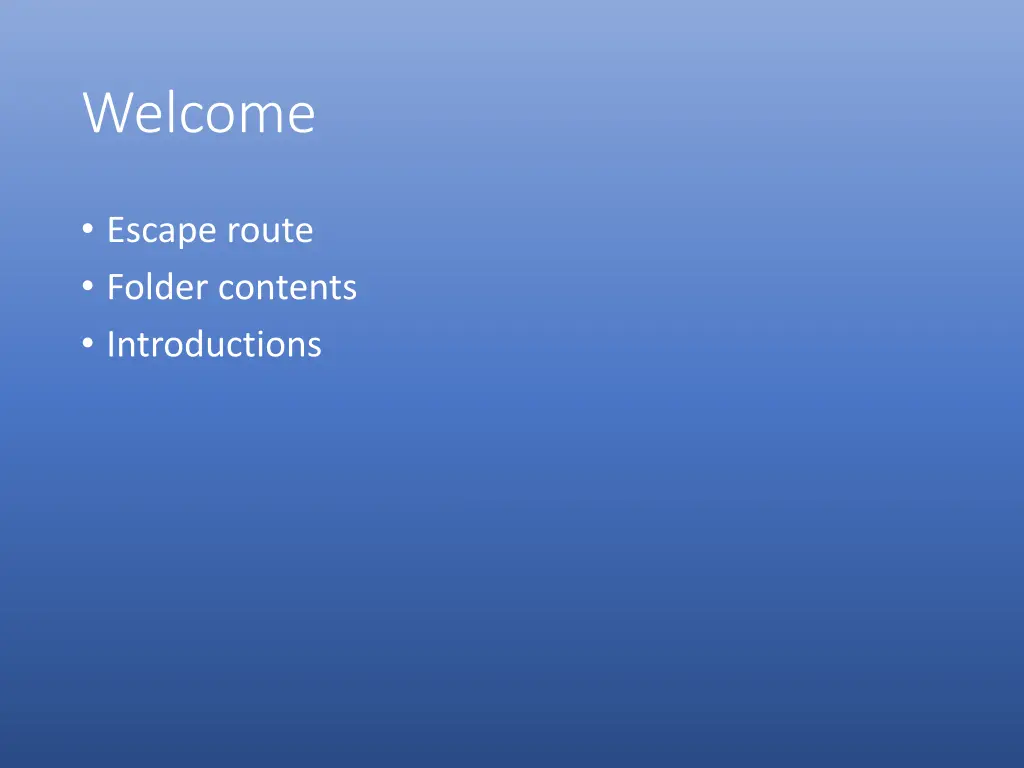 Welcome

• Escape route
• Folder contents
• Introductions